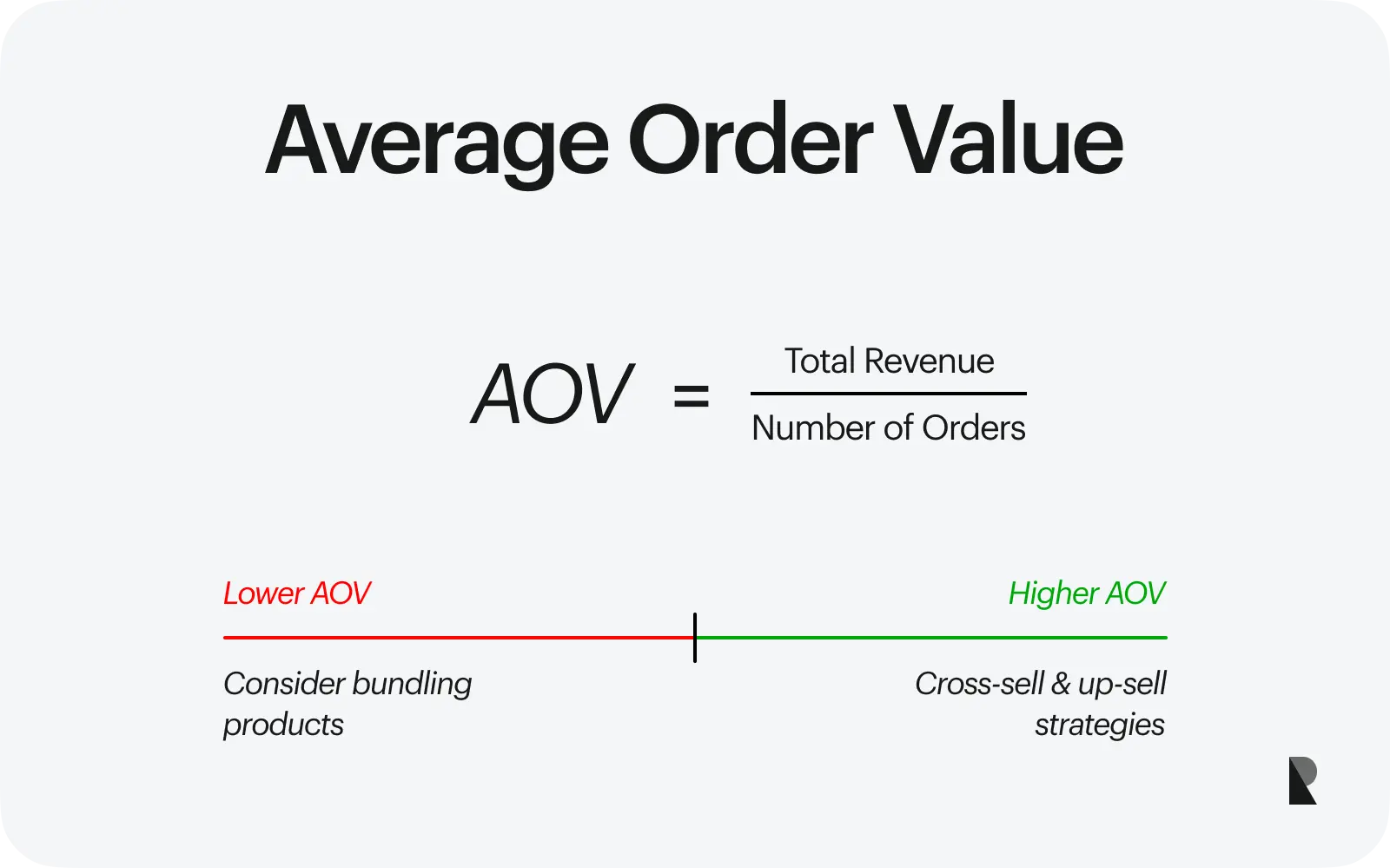 Average Order Value

$AOV = \frac{\text{Total Revenue}}{\text{Number of Orders}}$

Lower AOV

Higher AOV

Consider bundling products

Cross-sell & up-sell strategies